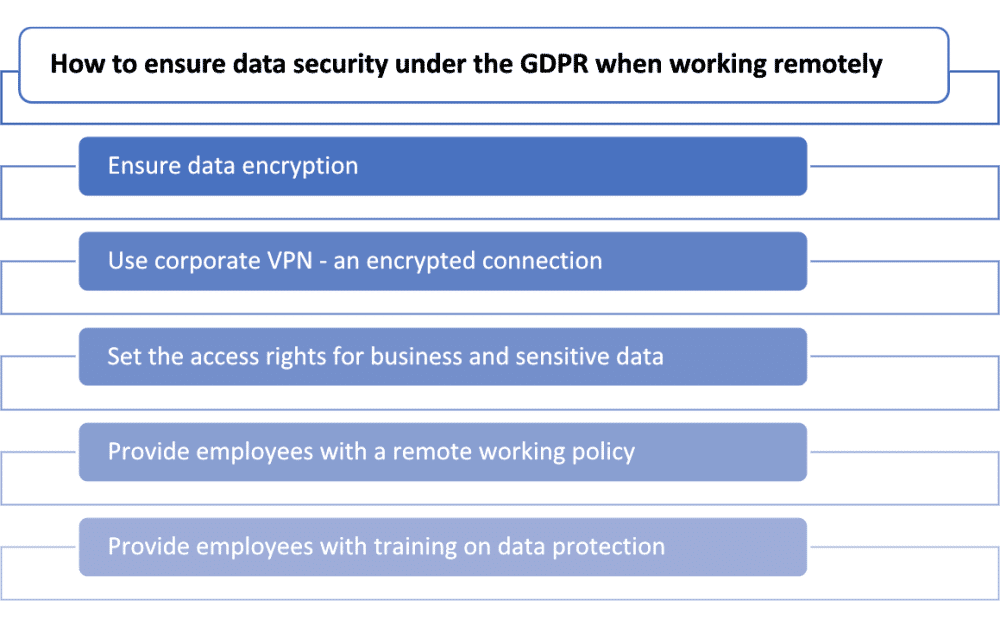 How to ensure data security under the GDPR when working remotely

Ensure data encryption

Use corporate VPN - an encrypted connection

Set the access rights for business and sensitive data

Provide employees with a remote working policy

Provide employees with training on data protection